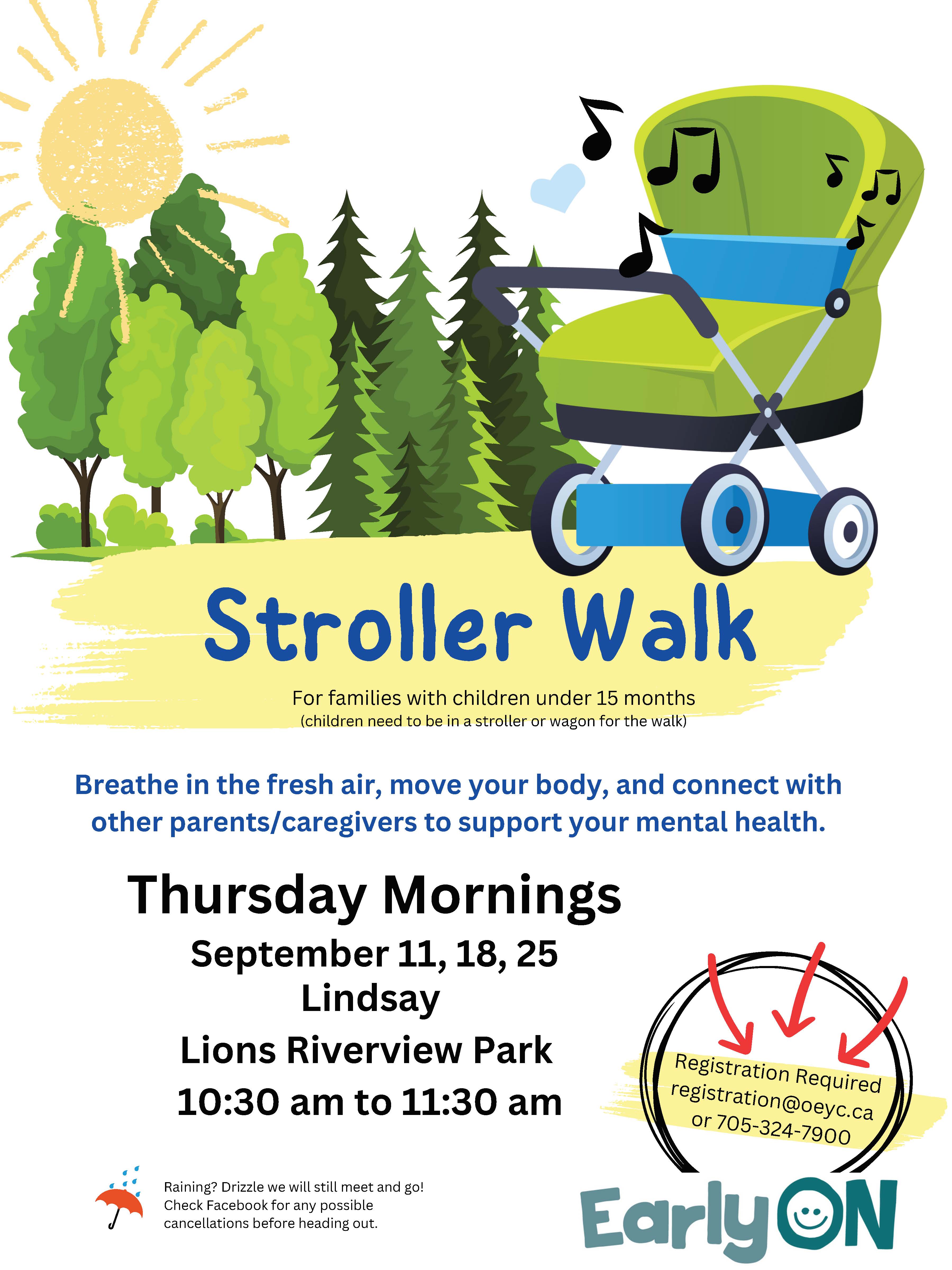 Stroller Walk

For families with children under 15 months
(children need to be in a stroller or wagon for the walk)

Breathe in the fresh air, move your body, and connect with other parents/caregivers to support your mental health.

Thursday Mornings
September 11, 18, 25
Lindsay
Lions Riverview Park
10:30 am to 11:30 am

Registration Required
registration@oeyc.ca
or 705-324-7900

Raining? Drizzle we will still meet and go! Check Facebook for any possible cancellations before heading out.

EarlyON